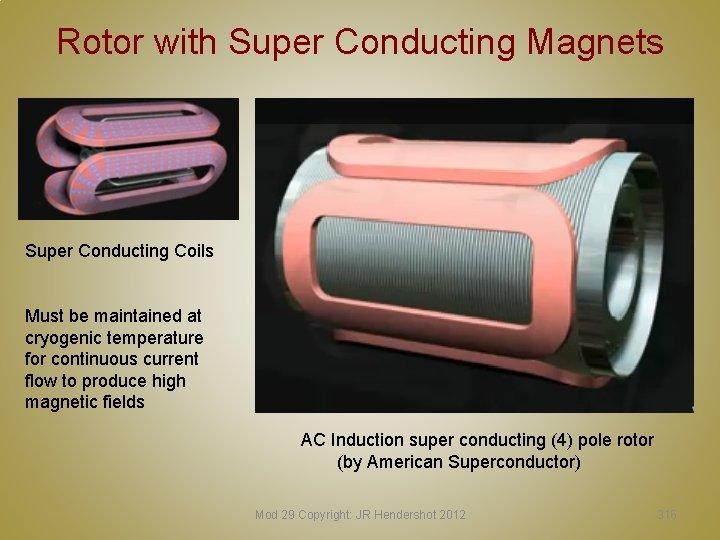 Rotor with Super Conducting Magnets

Super Conducting Coils

Must be maintained at cryogenic temperature for continuous current flow to produce high magnetic fields

AC Induction super conducting (4) pole rotor (by American Superconductor)

Mod 29 Copyright: JR Hendershot 2012

316